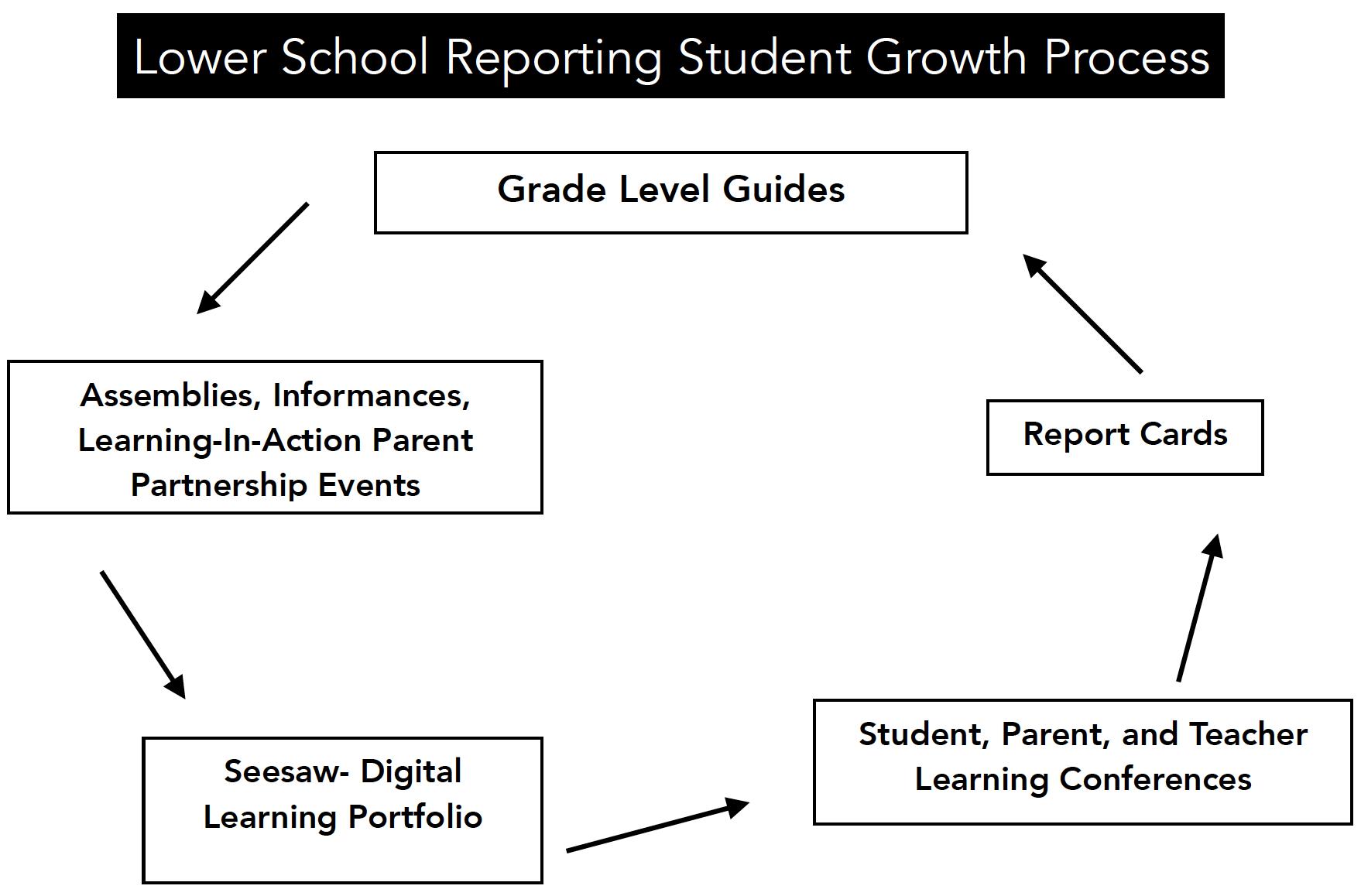 Lower School Reporting Student Growth Process

Grade Level Guides

Assemblies, Informances, Learning-In-Action Parent Partnership Events

Seesaw- Digital Learning Portfolio

Student, Parent, and Teacher Learning Conferences

Report Cards